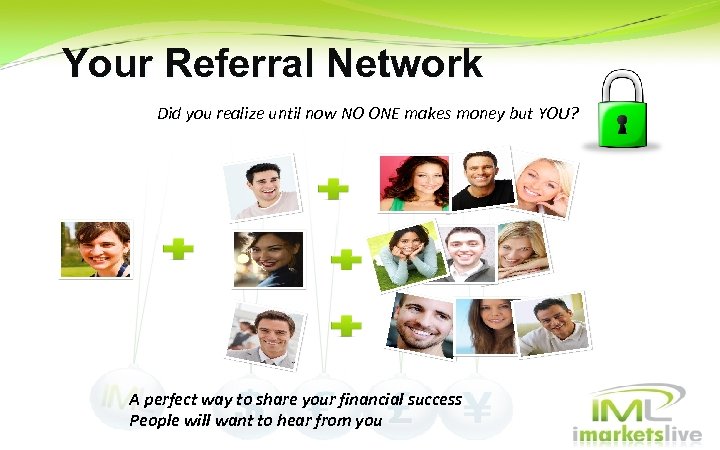 Your Referral Network

Did you realize until now NO ONE makes money but YOU?

A perfect way to share your financial success
People will want to hear from you

IML
imarketslive